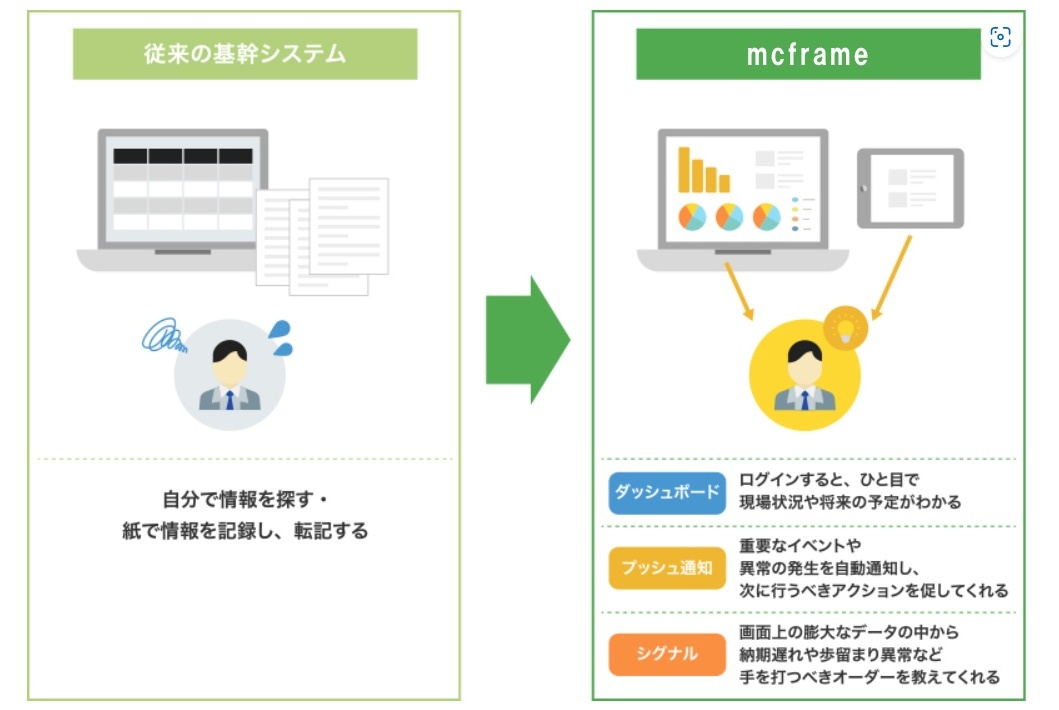 従来の基幹システム

自分で情報を探す・
紙で情報を記録し、転記する

mcframe

ダッシュボード
ログインすると、ひと目で
現場状況や将来の予定がわかる

プッシュ通知
重要なイベントや
異常の発生を自動通知し、
次に行うべきアクションを促してくれる

シグナル
画面上の膨大なデータの中から
納期遅れや歩留まり異常など
手を打つべきオーダーを教えてくれる